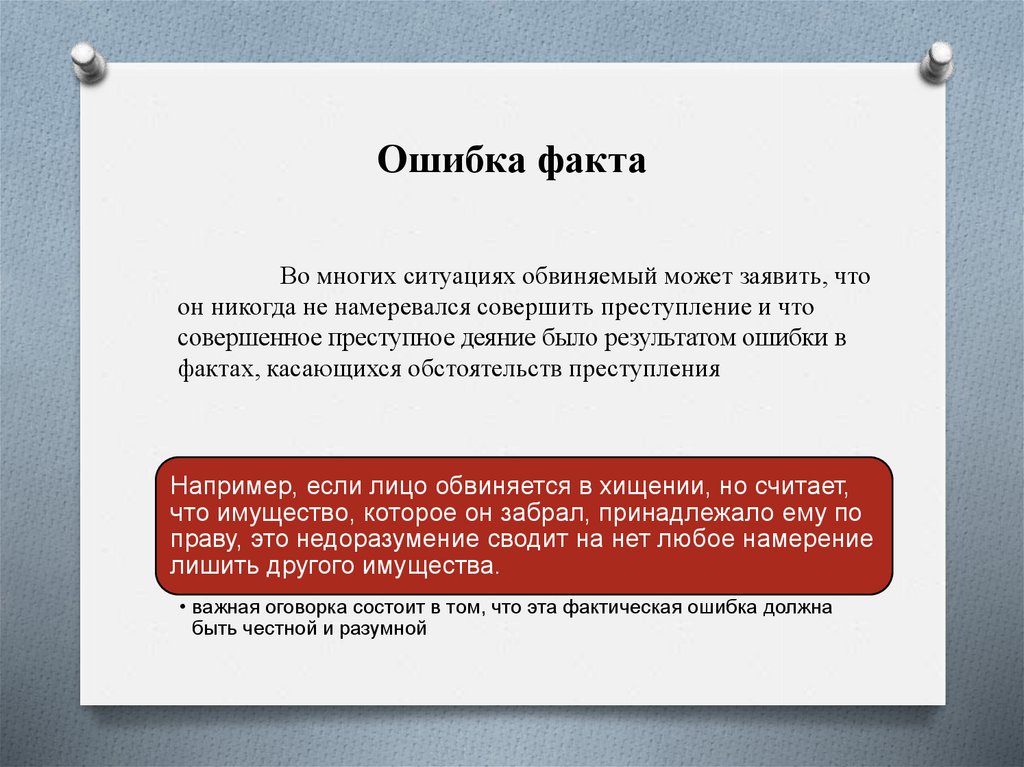 Ошибка факта

Во многих ситуациях обвиняемый может заявить, что он никогда не намеревался совершить преступление и что совершенное преступное деяние было результатом ошибки в фактах, касающихся обстоятельств преступления

Например, если лицо обвиняется в хищении, но считает, что имущество, которое он забрал, принадлежало ему по праву, это недоразумение сводит на нет любое намерение лишить другого имущества.

• важная оговорка состоит в том, что эта фактическая ошибка должна быть честной и разумной